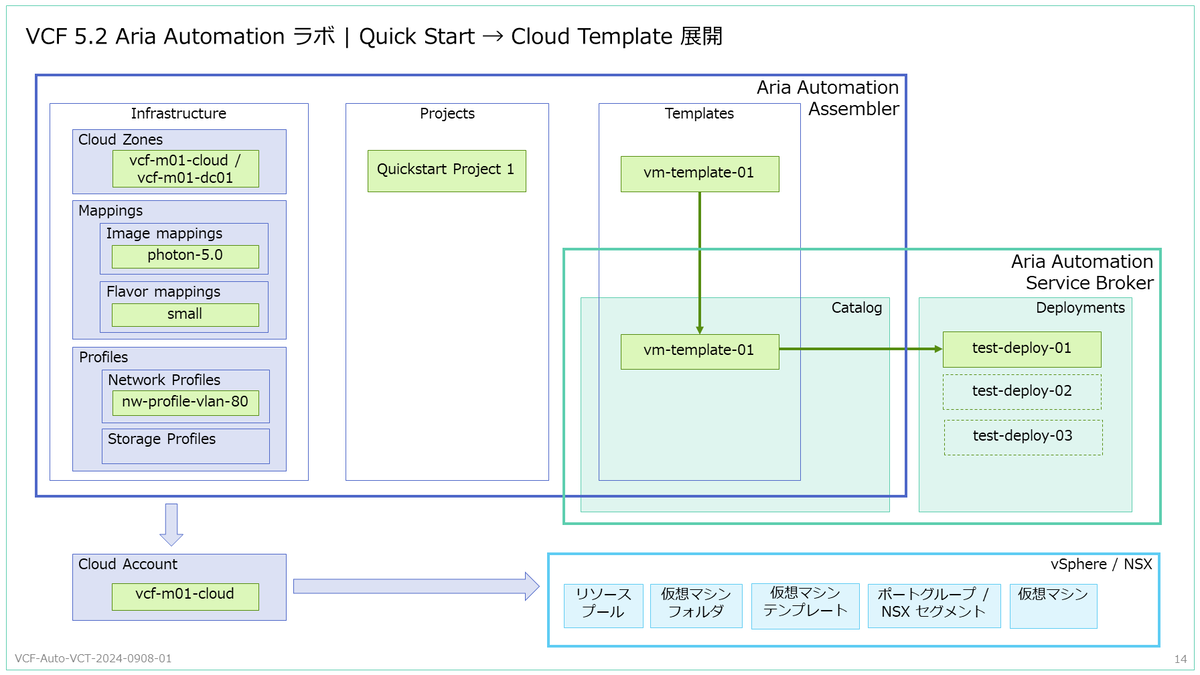 VCF 5.2 Aria Automation ラボ | Quick Start → Cloud Template 展開

Aria Automation Assembler

Infrastructure

Cloud Zones

vcf-m01-cloud / vcf-m01-dc01

Mappings

Image mappings

photon-5.0

Flavor mappings

small

Profiles

Network Profiles

nw-profile-vlan-80

Storage Profiles

Projects

Quickstart Project 1

Templates

vm-template-01

Aria Automation Service Broker

Catalog

vm-template-01

Deployments

test-deploy-01

test-deploy-02

test-deploy-03

Cloud Account

vcf-m01-cloud

vSphere / NSX

リソース プール

仮想マシン フォルダ

仮想マシン テンプレート

ポートグループ / NSX セグメント

仮想マシン

VCF-Auto-VCT-2024-0908-01

14